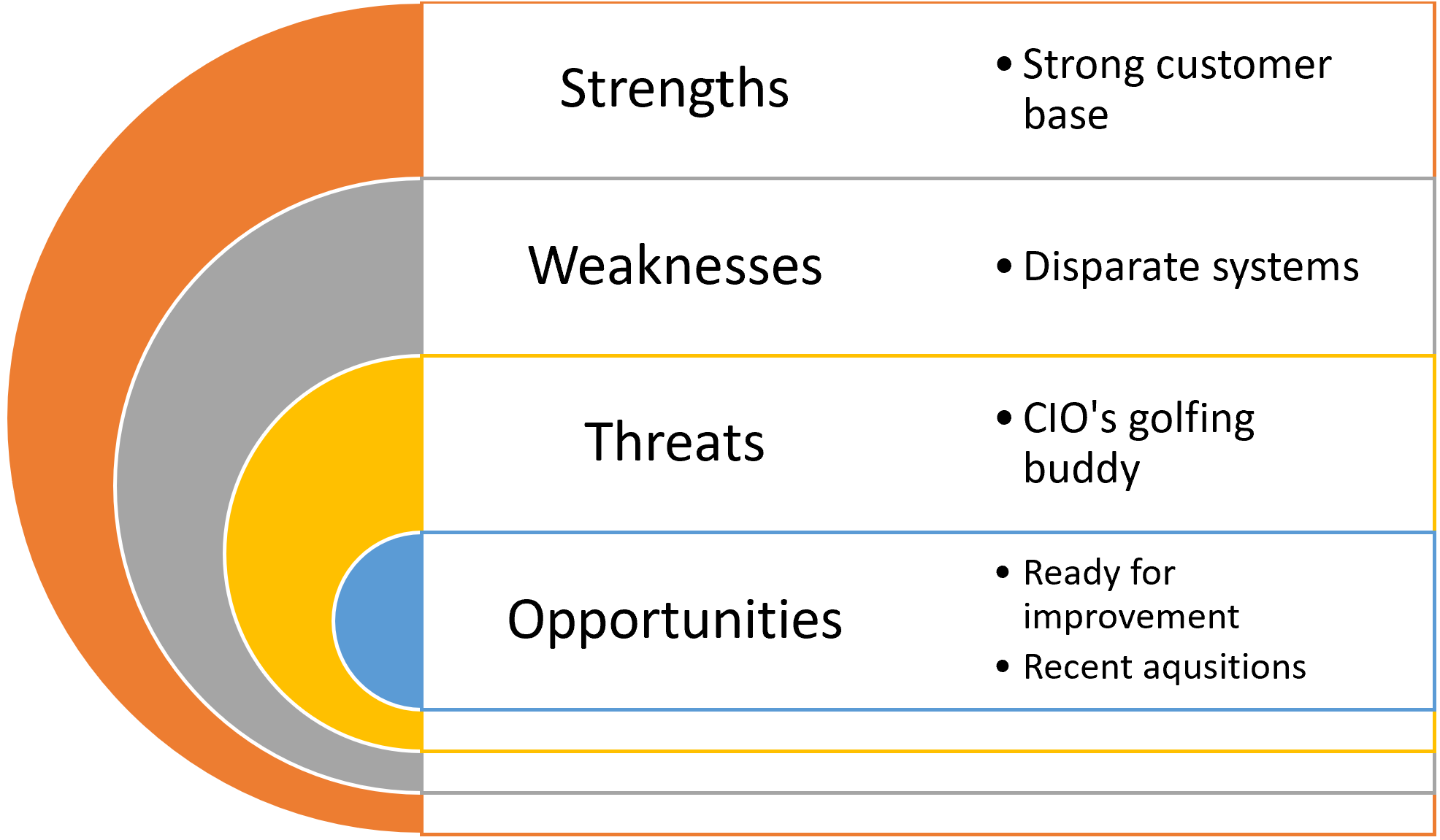 Strengths

• Strong customer base

Weaknesses

• Disparate systems

Threats

• CIO's golfing buddy

Opportunities

• Ready for improvement
• Recent aqusitions